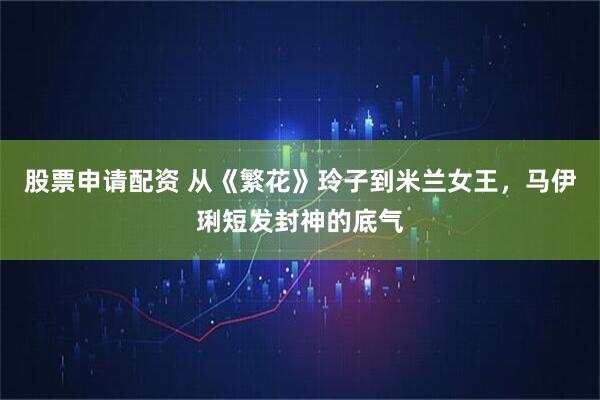 股票申请配资 从《繁花》玲子到米兰女王，马伊琍短发封神的底气